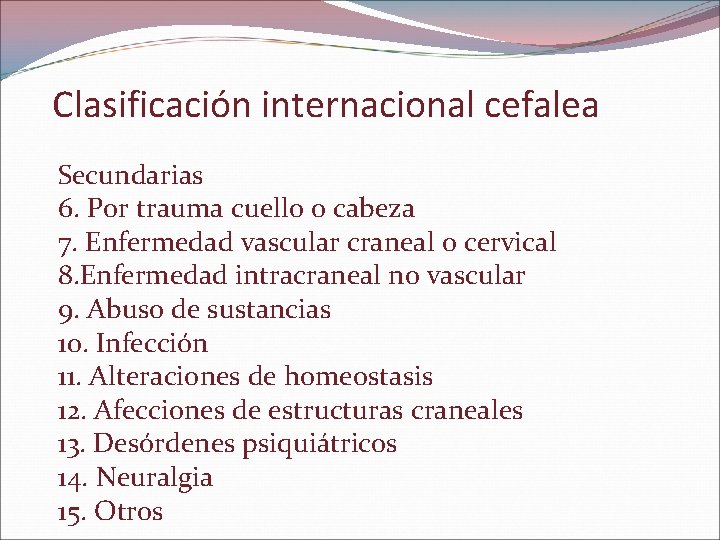 Clasificación internacional cefalea

Secundarias
6. Por trauma cuello o cabeza
7. Enfermedad vascular craneal o cervical
8.Enfermedad intracraneal no vascular
9. Abuso de sustancias
10. Infección
11. Alteraciones de homeostasis
12. Afecciones de estructuras craneales
13. Desórdenes psiquiátricos
14. Neuralgia
15. Otros